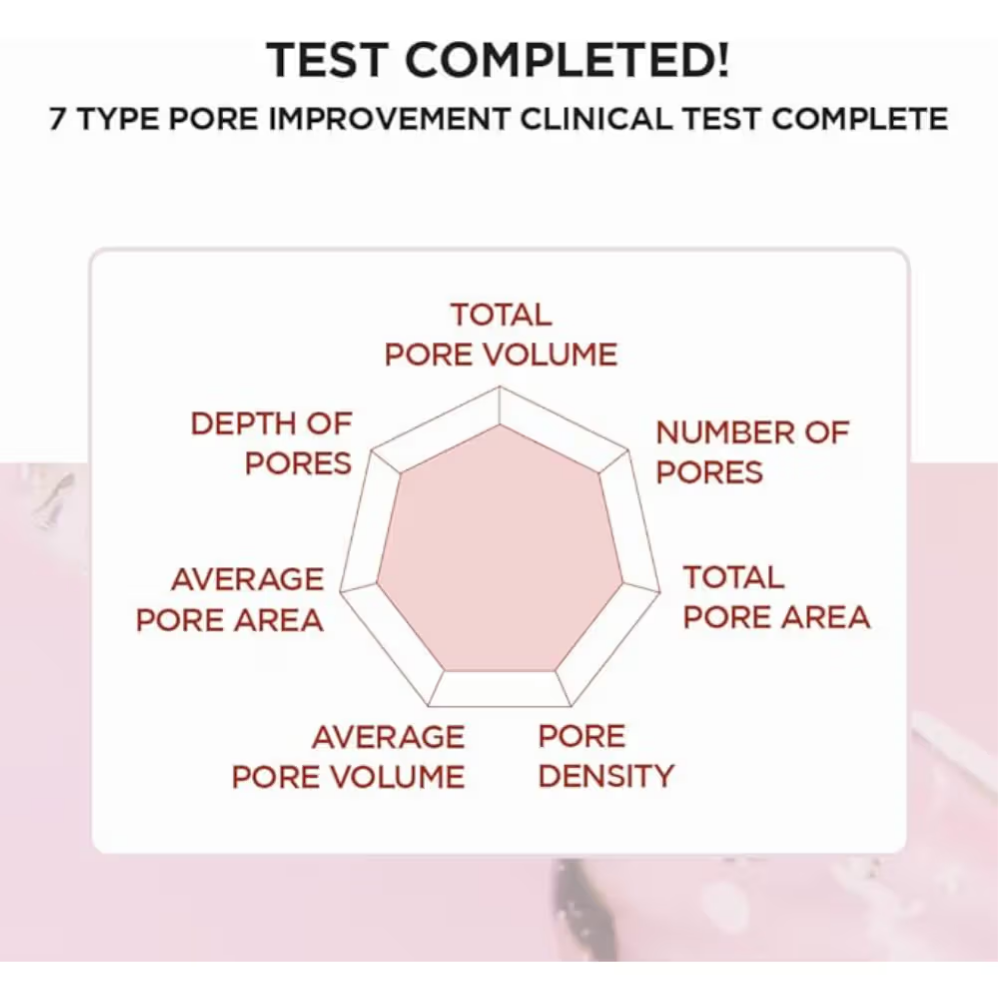 TEST COMPLETED!

7 TYPE PORE IMPROVEMENT CLINICAL TEST COMPLETE

TOTAL PORE VOLUME

NUMBER OF PORES

TOTAL PORE AREA

PORE DENSITY

AVERAGE PORE VOLUME

AVERAGE PORE AREA

DEPTH OF PORES